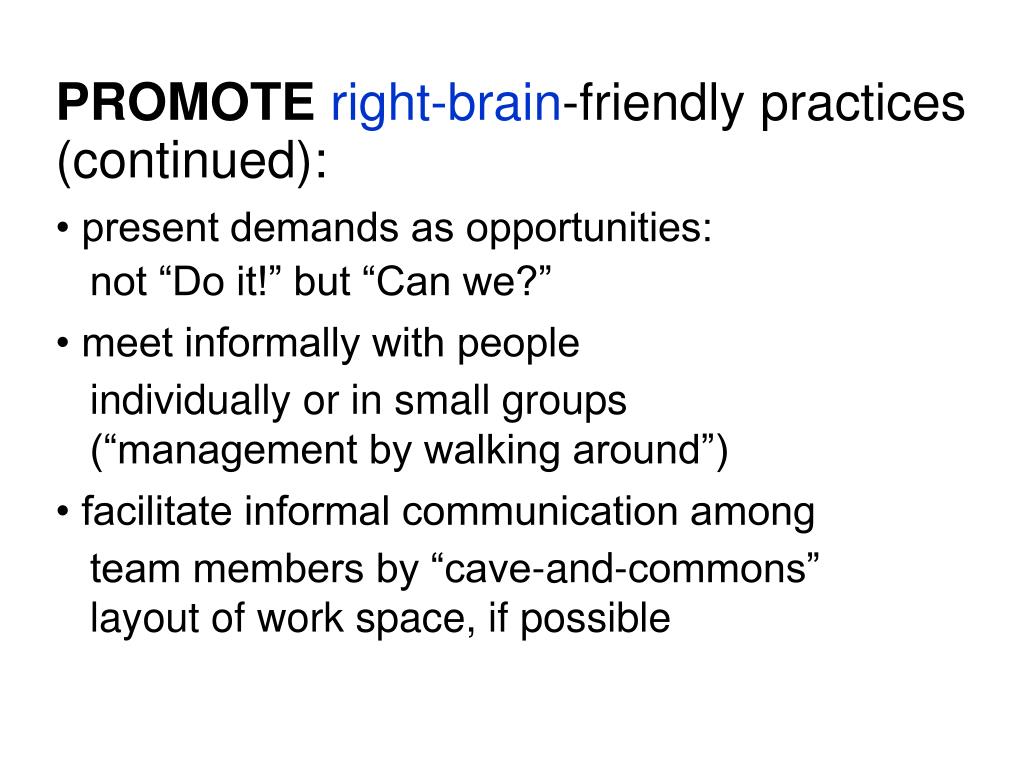 PROMOTE right-brain-friendly practices (continued):

• present demands as opportunities:
not “Do it!” but “Can we?”

• meet informally with people
individually or in small groups
(“management by walking around”)

• facilitate informal communication among
team members by “cave-and-commons”
layout of work space, if possible